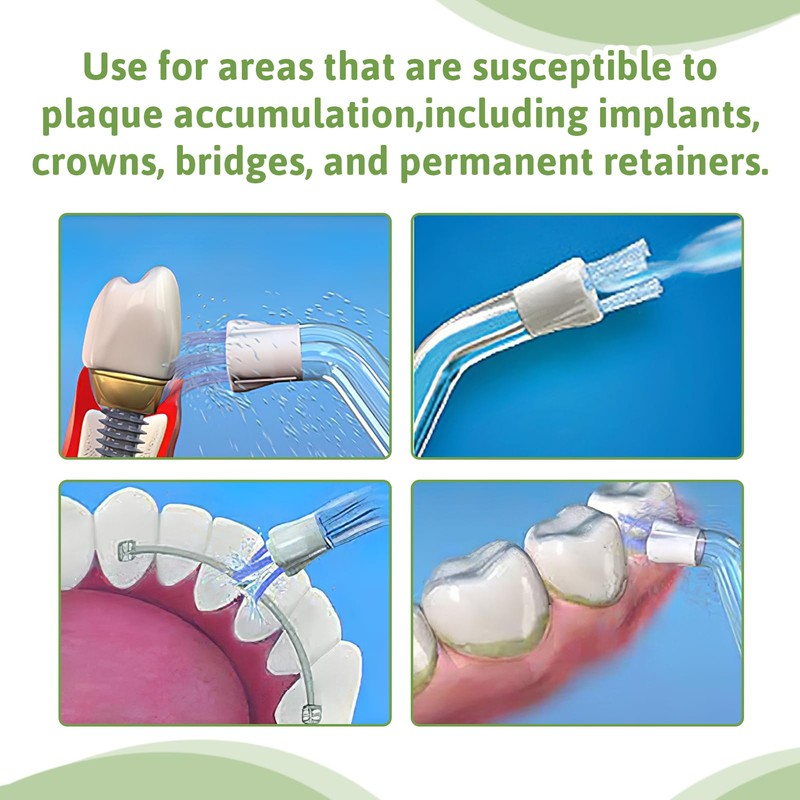 Use for areas that are susceptible to plaque accumulation,including implants, crowns, bridges, and permanent retainers.